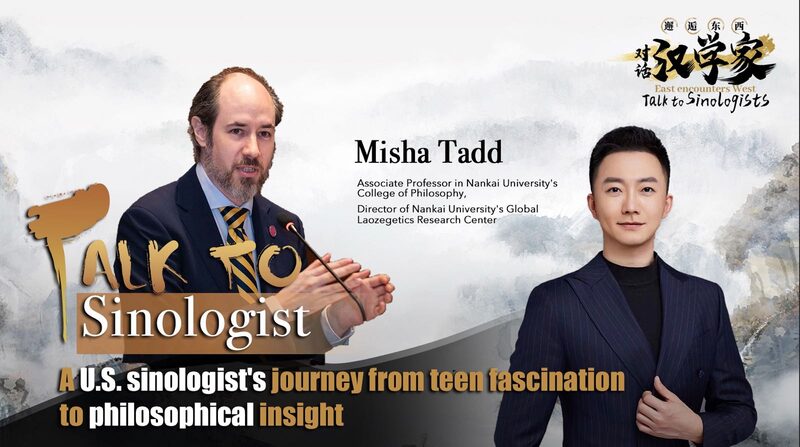 邂逅东西
对话汉学家
East encounters West
Talk to Sinologists

Misha Tadd

Associate Professor in Nankai University's College of Philosophy,

Director of Nankai University's Global Laozegetics Research Center

TALK TO
Sinologist

A U.S. sinologist's journey from teen fascination to philosophical insight